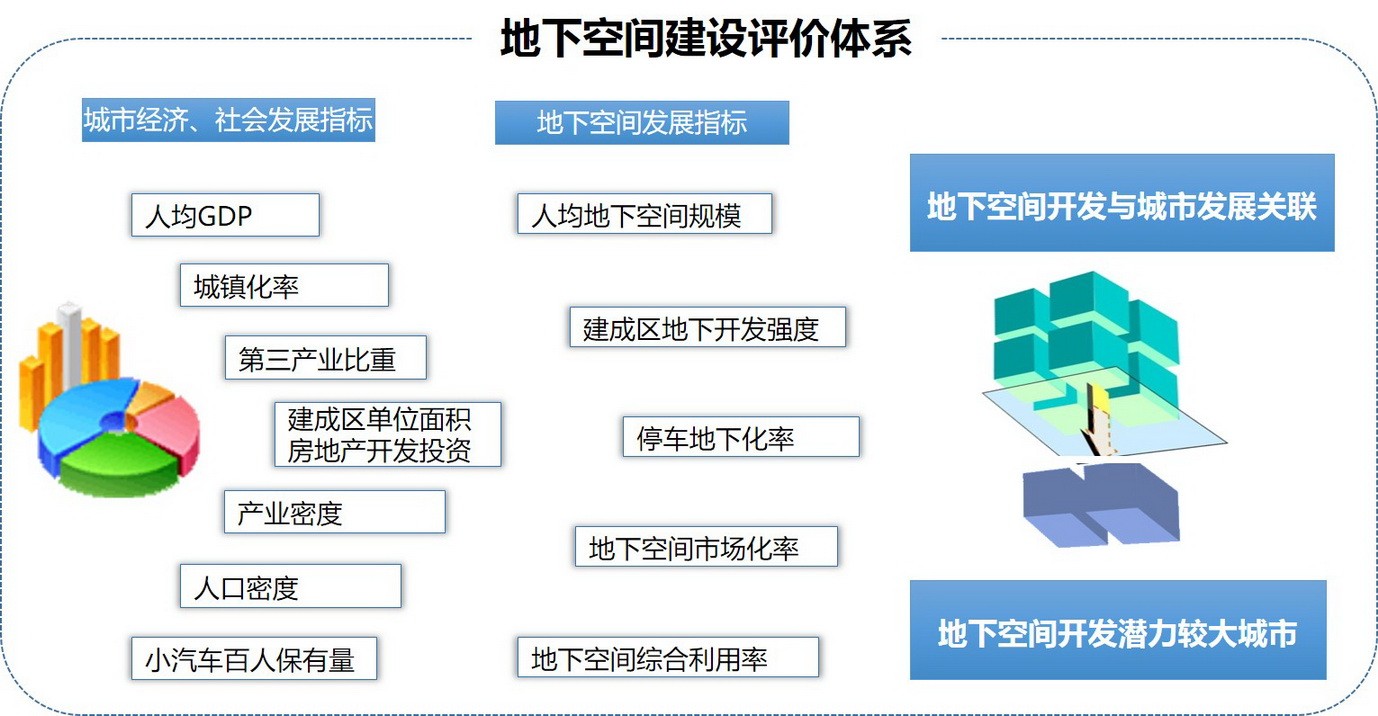 地下空间建设评价体系

城市经济、社会发展指标

人均GDP

城镇化率

第三产业比重

建成区单位面积房地产开发投资

产业密度

人口密度

小汽车百人保有量

地下空间发展指标

人均地下空间规模

建成区地下开发强度

停车地下化率

地下空间市场化率

地下空间综合利用率

地下空间开发与城市发展关联

地下空间开发潜力较大城市